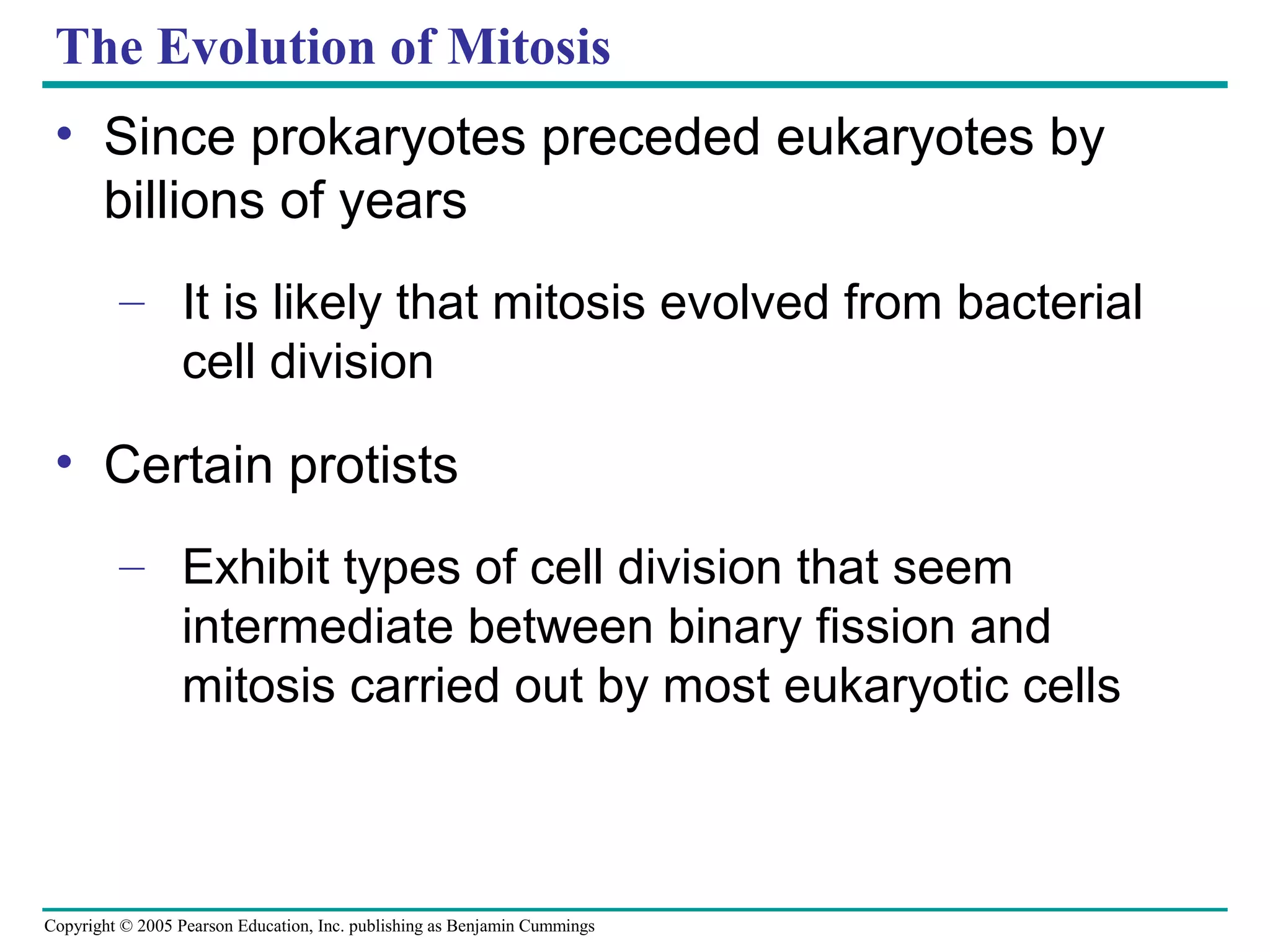 The Evolution of Mitosis

• Since prokaryotes preceded eukaryotes by billions of years

– It is likely that mitosis evolved from bacterial cell division

• Certain protists

– Exhibit types of cell division that seem intermediate between binary fission and mitosis carried out by most eukaryotic cells

Copyright © 2005 Pearson Education, Inc. publishing as Benjamin Cummings